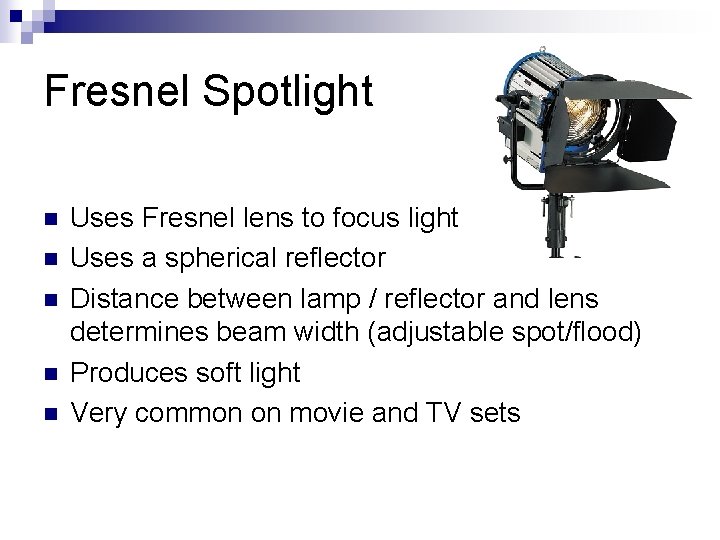 Fresnel Spotlight

- Uses Fresnel lens to focus light
- Uses a spherical reflector
- Distance between lamp / reflector and lens determines beam width (adjustable spot/flood)
- Produces soft light
- Very common on movie and TV sets